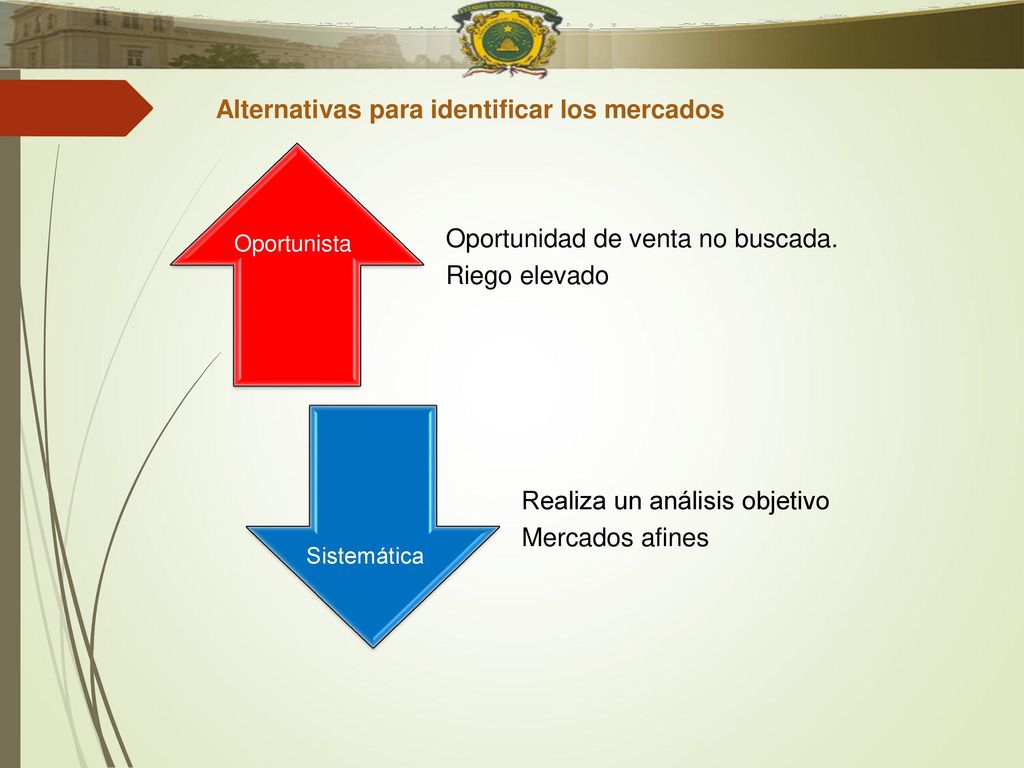 ESTADOS UNIDOS MEXICANOS

Alternativas para identificar los mercados

Oportunista

Oportunidad de venta no buscada.
Riego elevado

Sistemática

Realiza un análisis objetivo
Mercados afines